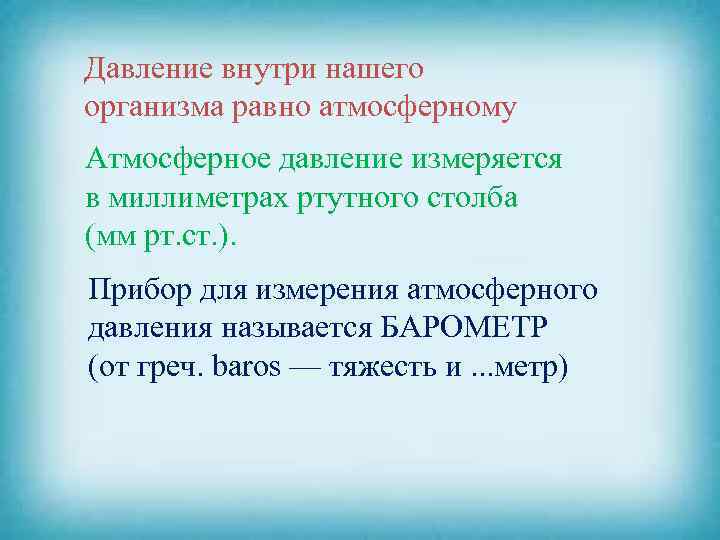 Давление внутри нашего организма равно атмосферному

Атмосферное давление измеряется в миллиметрах ртутного столба (мм рт.ст.).

Прибор для измерения атмосферного давления называется БАРОМЕТР (от греч. baros — тяжесть и ...метр)